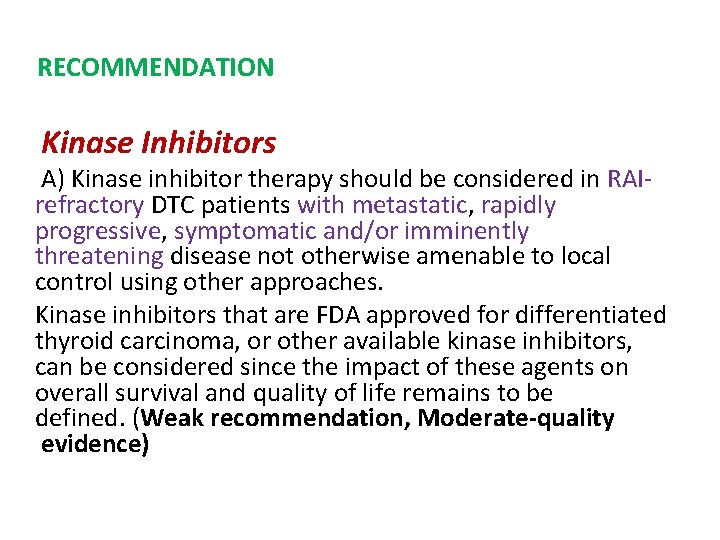 RECOMMENDATION

Kinase Inhibitors

A) Kinase inhibitor therapy should be considered in RAI-refractory DTC patients with metastatic, rapidly progressive, symptomatic and/or imminently threatening disease not otherwise amenable to local control using other approaches.

Kinase inhibitors that are FDA approved for differentiated thyroid carcinoma, or other available kinase inhibitors, can be considered since the impact of these agents on overall survival and quality of life remains to be defined. (Weak recommendation, Moderate-quality evidence)